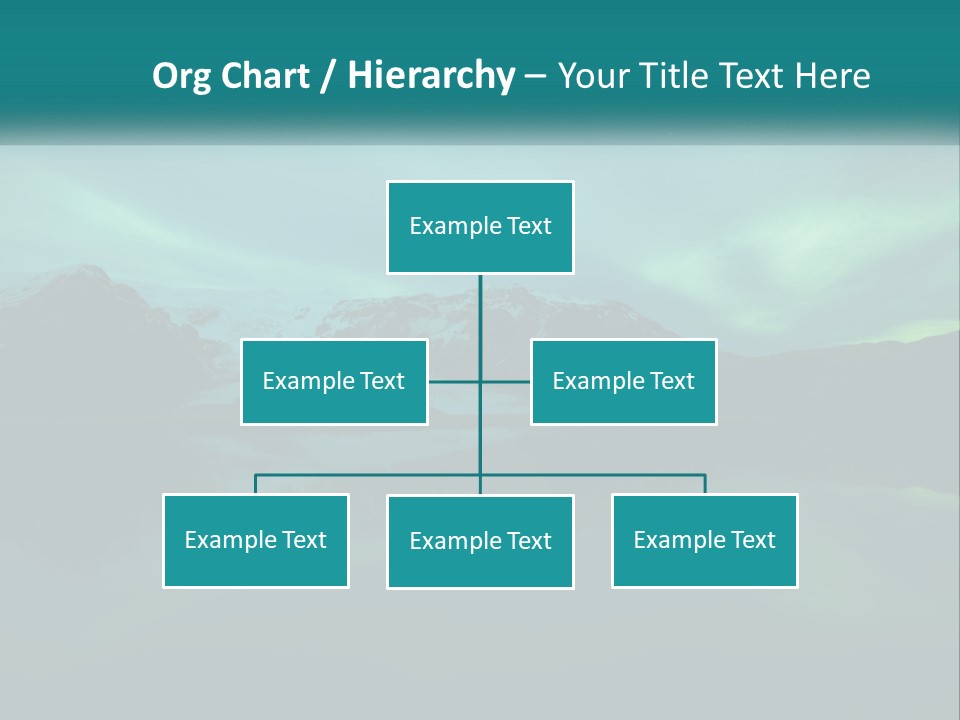 Org Chart / Hierarchy – Your Title Text Here

Example Text

Example Text

Example Text

Example Text

Example Text

Example Text